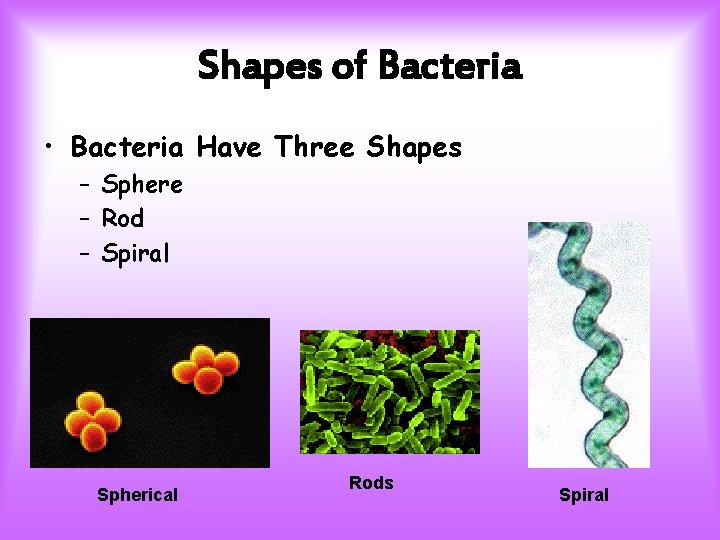 Shapes of Bacteria

• Bacteria Have Three Shapes
- Sphere
- Rod
- Spiral

Spherical

Rods

Spiral